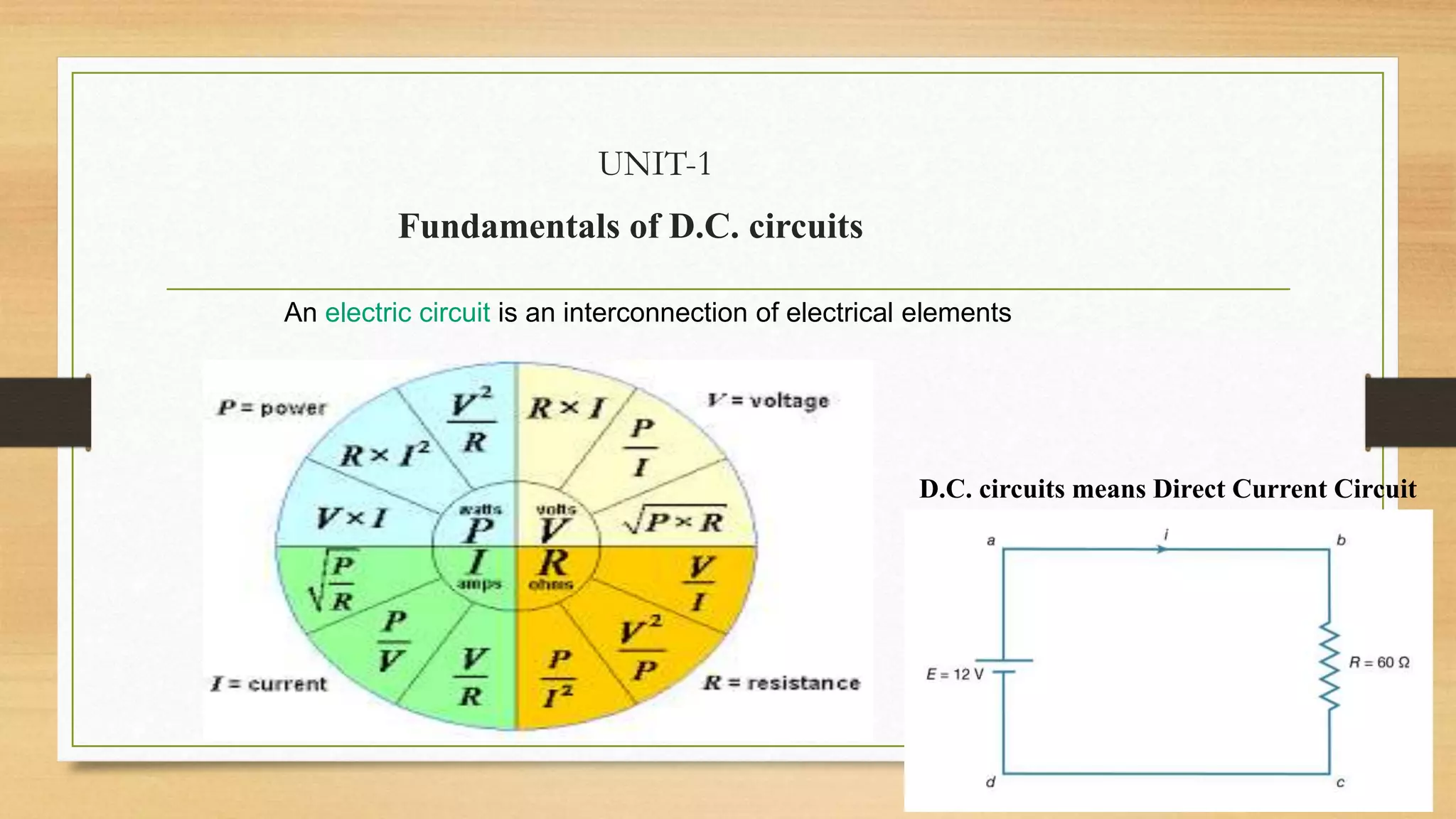 UNIT-1

Fundamentals of D.C. circuits

An electric circuit is an interconnection of electrical elements

$P$ = power

$V$ = voltage

$I$ = current

$R$ = resistance

$\frac{V^2}{R}$

$R \times I^2$

$V \times I$

$R \times I$

$\frac{P}{I}$

$\sqrt{P \times R}$

watts
$P$

volts
$V$

$I$
amps

$R$
ohms

$\sqrt{\frac{P}{R}}$

$\frac{P}{V}$

$\frac{V}{R}$

$\frac{V}{I}$

$\frac{V^2}{P}$

$\frac{P}{I^2}$

D.C. circuits means Direct Current Circuit

a

i

b

$E = 12$ V

$R = 60\ \Omega$

d

c